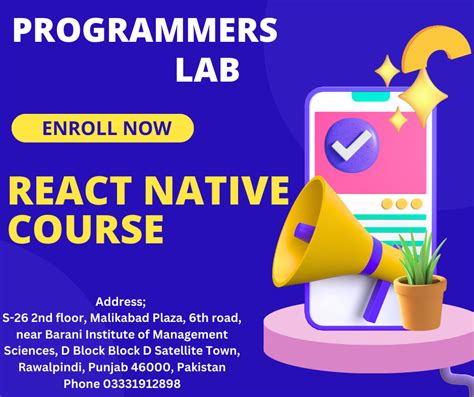 PROGRAMMERS LAB

ENROLL NOW

REACT NATIVE COURSE

Address;
S-26 2nd floor, Malikabad Plaza, 6th road, near Barani Institute of Management Sciences, D Block Block D Satellite Town, Rawalpindi, Punjab 46000, Pakistan
Phone 03331912898